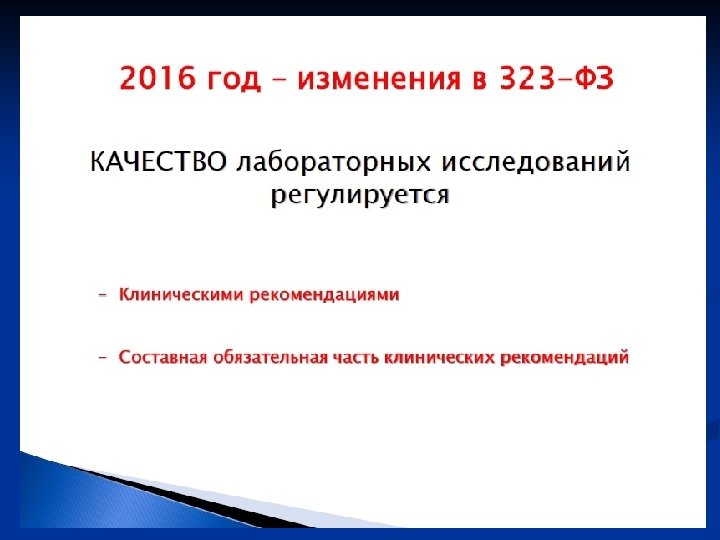 2016 год – изменения в 323-ФЗ

КАЧЕСТВО лабораторных исследований регулируется

– Клиническими рекомендациями

– Составная обязательная часть клинических рекомендаций